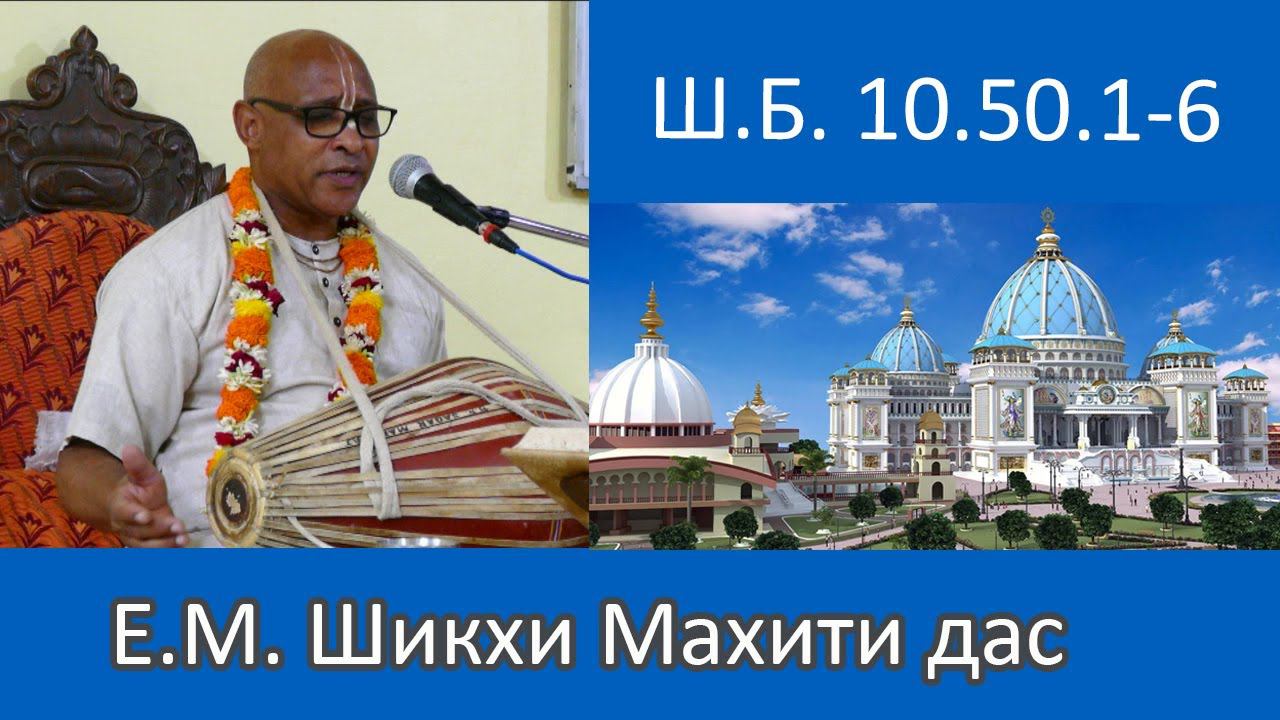 Ш.Б. 10.50.1-6

Е.М. Шикхи Махити дас